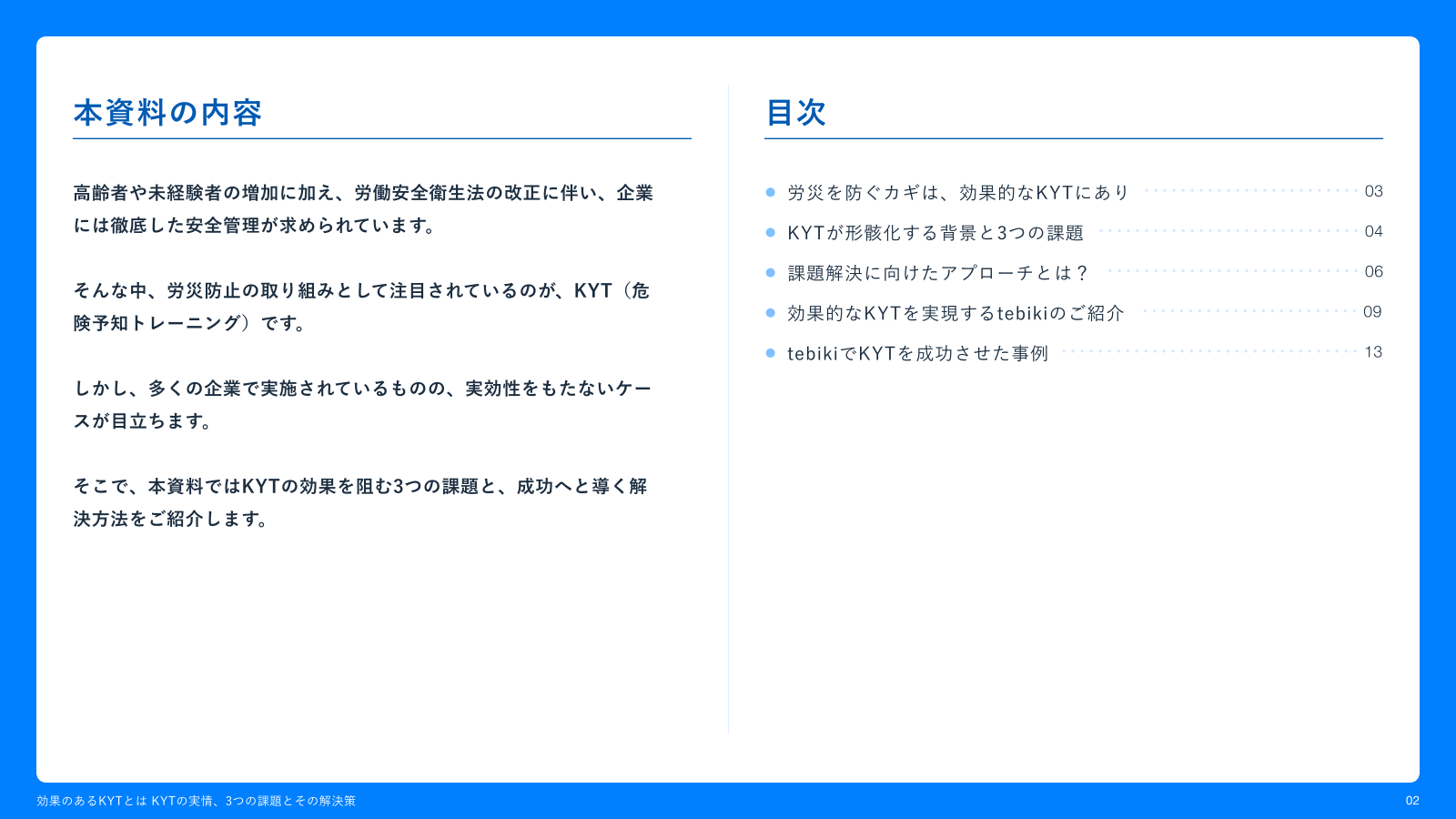 本資料の内容

高齢者や未経験者の増加に加え、労働安全衛生法の改正に伴い、企業には徹底した安全管理が求められています。

そんな中、労災防止の取り組みとして注目されているのが、KYT（危険予知トレーニング）です。

しかし、多くの企業で実施されているものの、実効性をもたないケースが目立ちます。

そこで、本資料ではKYTの効果を阻む3つの課題と、成功へと導く解決方法をご紹介します。

目次

労災を防ぐカギは、効果的なKYTにあり 03
KYTが形骸化する背景と3つの課題 04
課題解決に向けたアプローチとは？ 06
効果的なKYTを実現するtebikiのご紹介 09
tebikiでKYTを成功させた事例 13

効果のあるKYTとは KYTの実情、3つの課題とその解決策
02